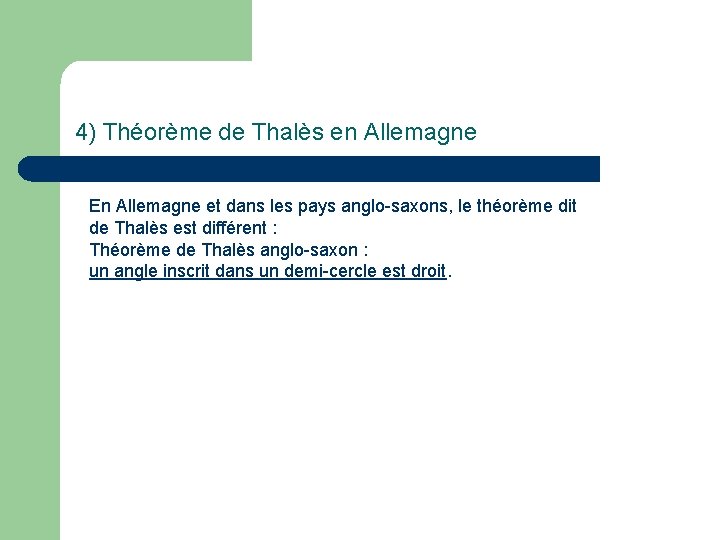 4) Théorème de Thalès en Allemagne

En Allemagne et dans les pays anglo-saxons, le théorème dit de Thalès est différent :
Théorème de Thalès anglo-saxon :
un angle inscrit dans un demi-cercle est droit.